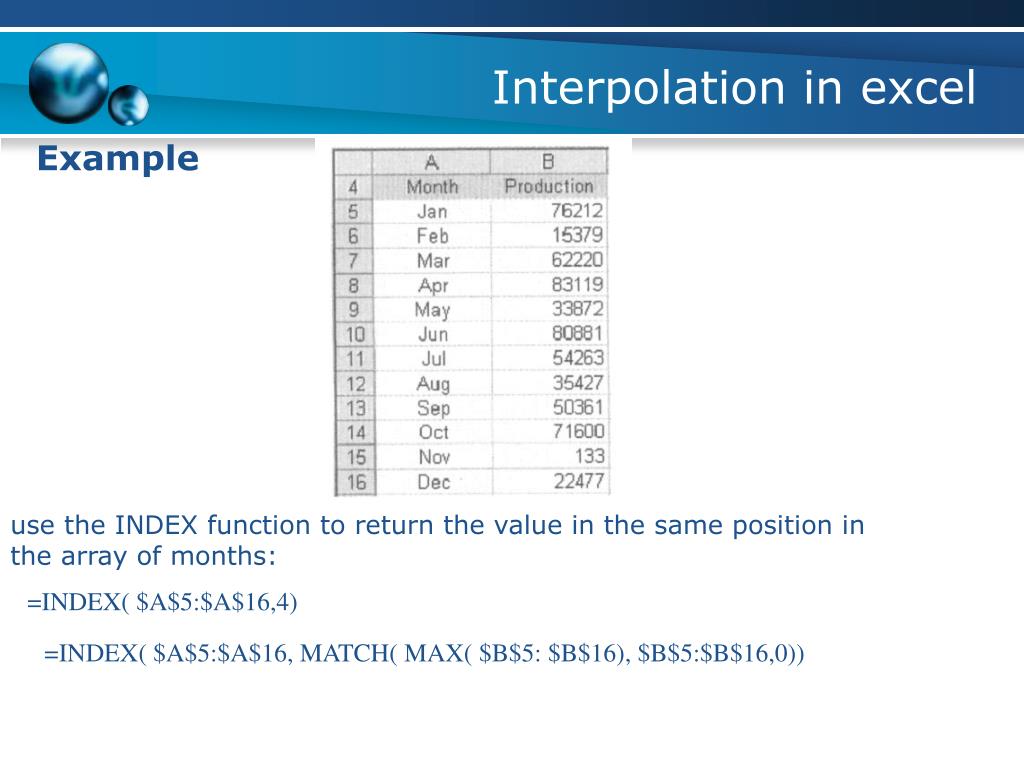 Interpolation in excel

Example

| | A | B |
|---|---|---|
| 4 | Month | Production |
| 5 | Jan | 76212 |
| 6 | Feb | 15379 |
| 7 | Mar | 62220 |
| 8 | Apr | 83119 |
| 9 | May | 33872 |
| 10 | Jun | 80881 |
| 11 | Jul | 54263 |
| 12 | Aug | 35427 |
| 13 | Sep | 50361 |
| 14 | Oct | 71600 |
| 15 | Nov | 133 |
| 16 | Dec | 22477 |

use the INDEX function to return the value in the same position in the array of months:

=INDEX( \$A\$5:\$A\$16,4)

=INDEX( \$A\$5:\$A\$16, MATCH( MAX( \$B\$5: \$B\$16), \$B\$5:\$B\$16,0))